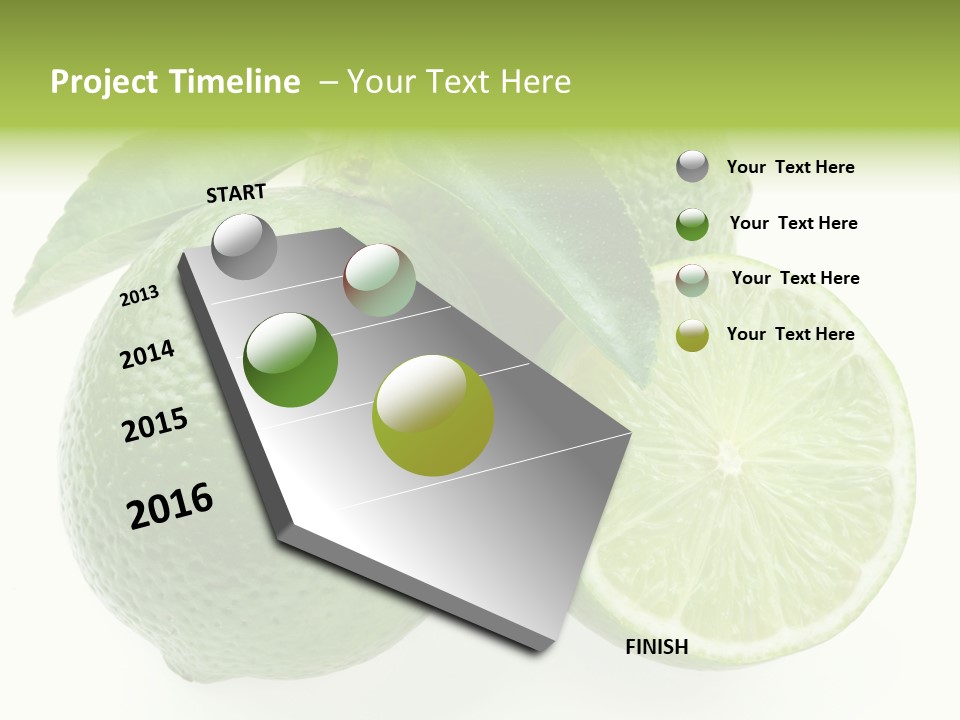 Project Timeline – Your Text Here

START

2013

2014

2015

2016

FINISH

Your Text Here

Your Text Here

Your Text Here

Your Text Here